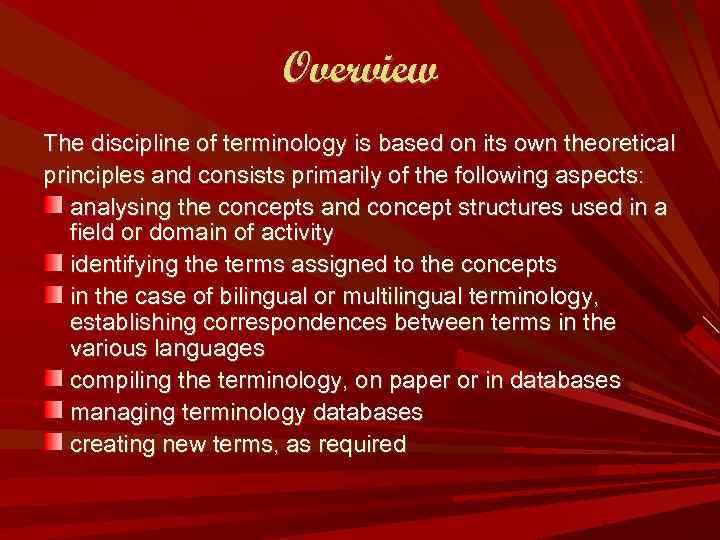 Overview

The discipline of terminology is based on its own theoretical principles and consists primarily of the following aspects:

- analysing the concepts and concept structures used in a field or domain of activity
- identifying the terms assigned to the concepts
- in the case of bilingual or multilingual terminology, establishing correspondences between terms in the various languages
- compiling the terminology, on paper or in databases
- managing terminology databases
- creating new terms, as required